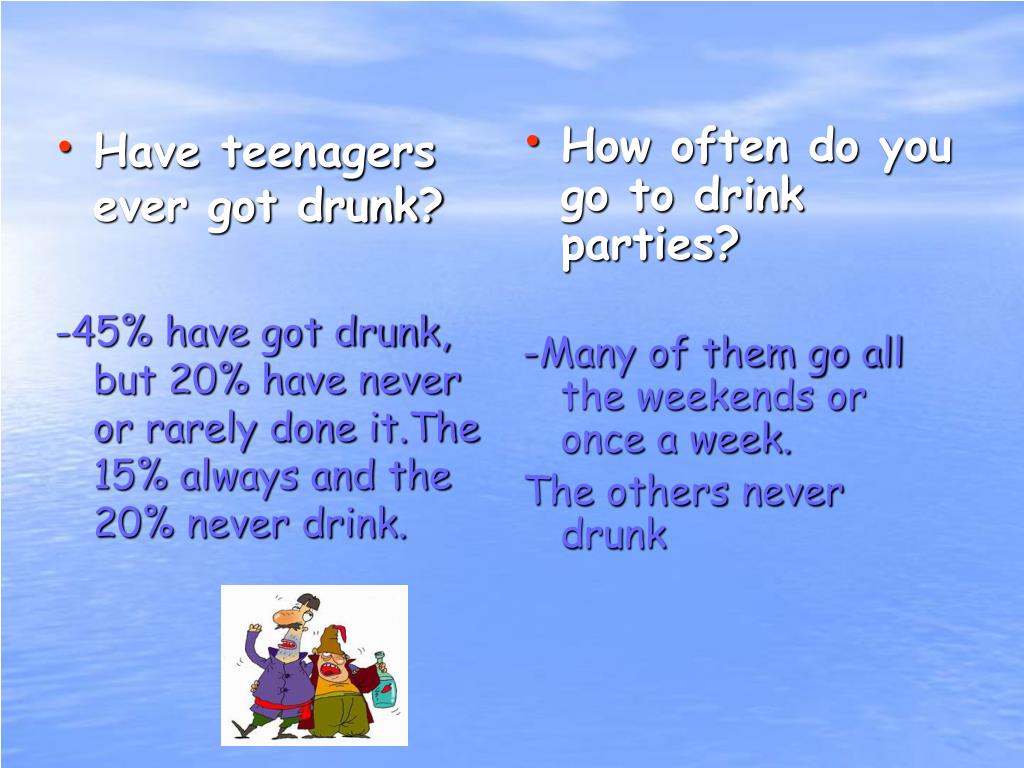 • Have teenagers ever got drunk?

-45% have got drunk, but 20% have never or rarely done it.The 15% always and the 20% never drink.

• How often do you go to drink parties?

-Many of them go all the weekends or once a week.

The others never drunk